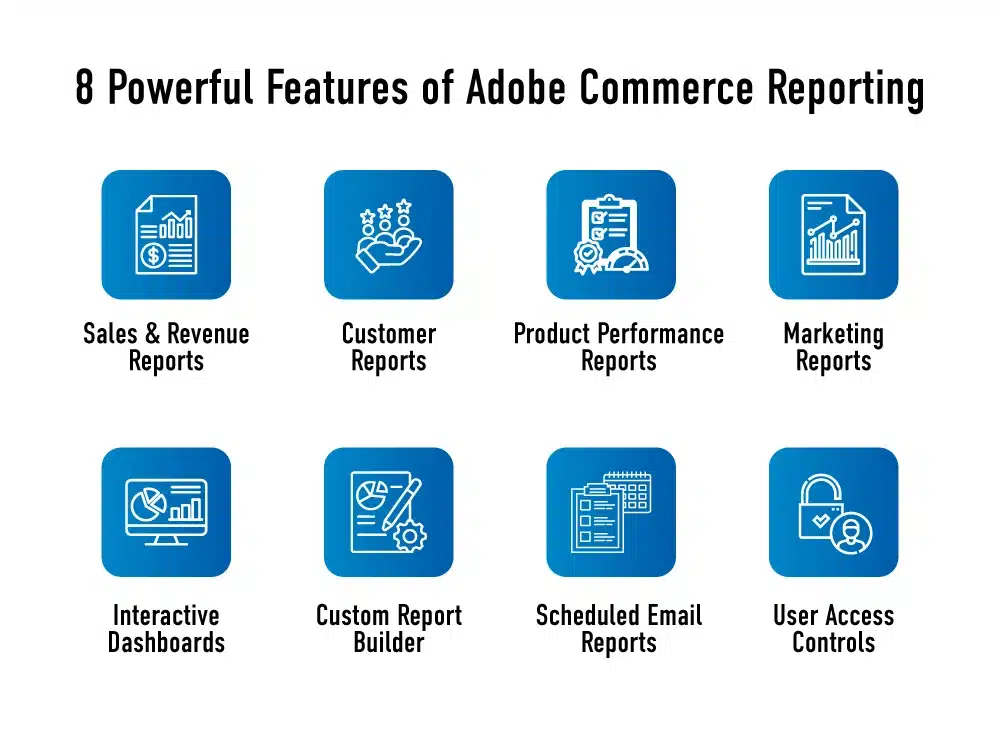 8 Powerful Features of Adobe Commerce Reporting

Sales & Revenue Reports

Customer Reports

Product Performance Reports

Marketing Reports

Interactive Dashboards

Custom Report Builder

Scheduled Email Reports

User Access Controls